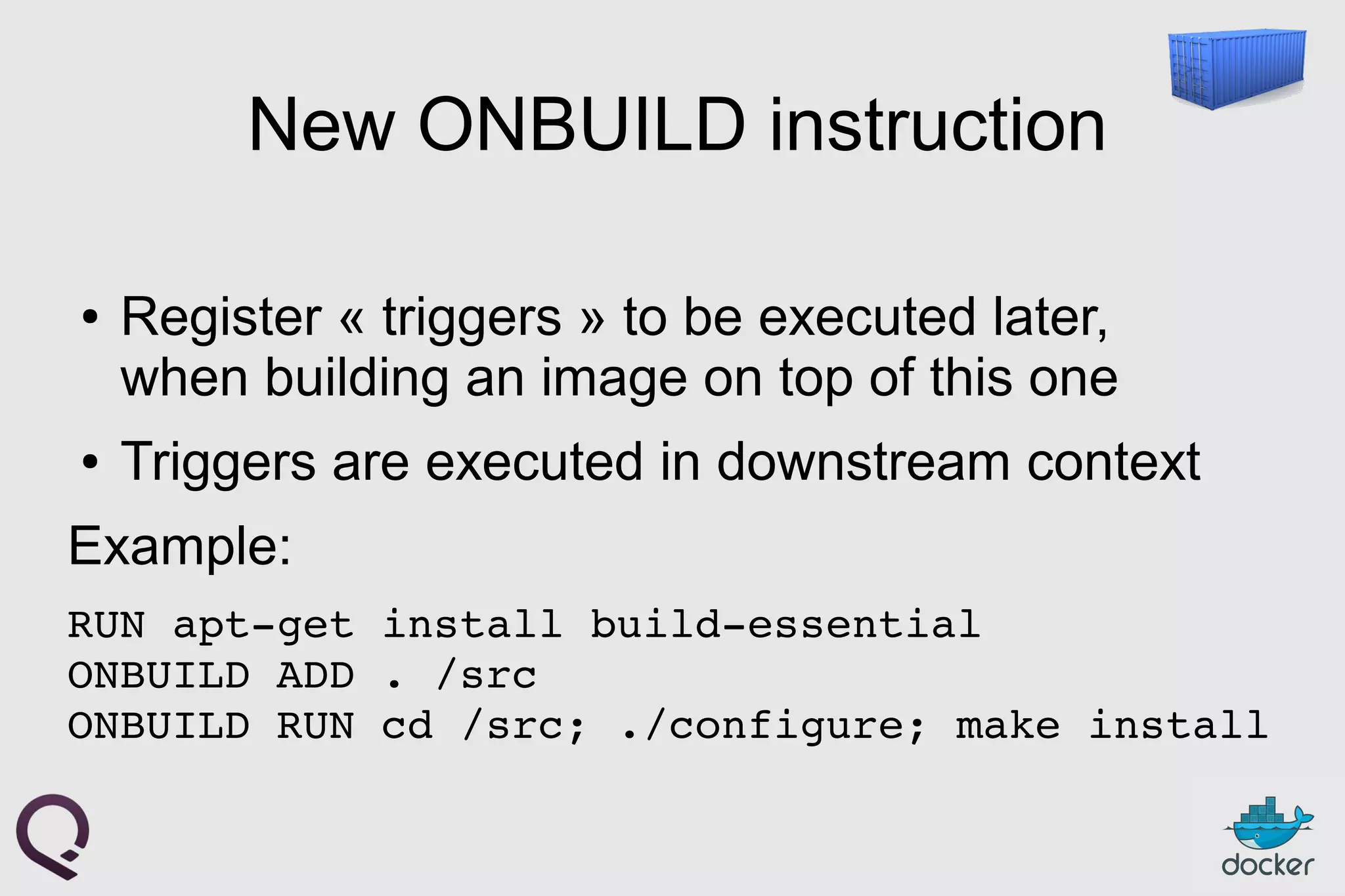 New ONBUILD instruction

• Register « triggers » to be executed later, when building an image on top of this one

• Triggers are executed in downstream context

Example:

RUN apt-get install build-essential
ONBUILD ADD . /src
ONBUILD RUN cd /src; ./configure; make install

docker